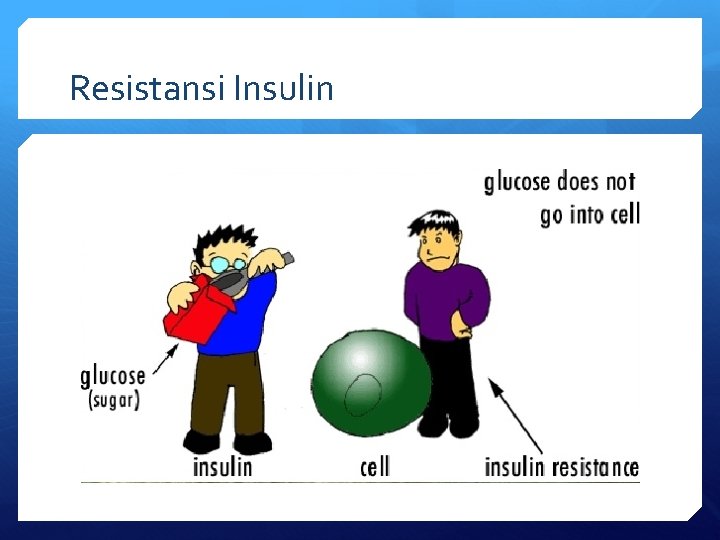 Resistansi Insulin

glucose does not go into cell

glucose (sugar)

insulin

cell

insulin resistance